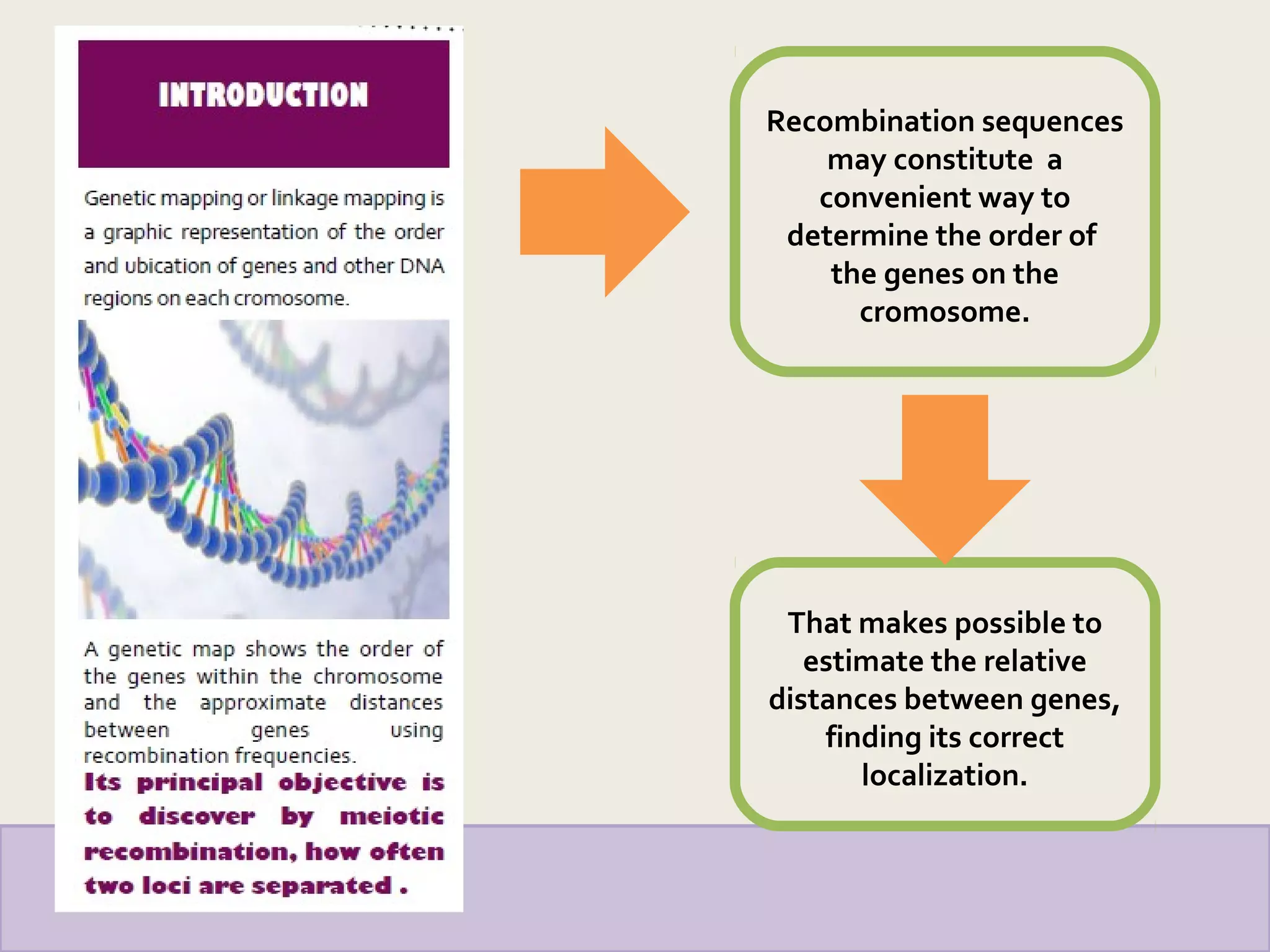 INTRODUCTION

Genetic mapping or linkage mapping is a graphic representation of the order and ubication of genes and other DNA regions on each cromosome.

A genetic map shows the order of the genes within the chromosome and the approximate distances between genes using recombination frequencies.

Its principal objective is to discover by meiotic recombination, how often two loci are separated .

Recombination sequences may constitute a convenient way to determine the order of the genes on the cromosome.

That makes possible to estimate the relative distances between genes, finding its correct localization.